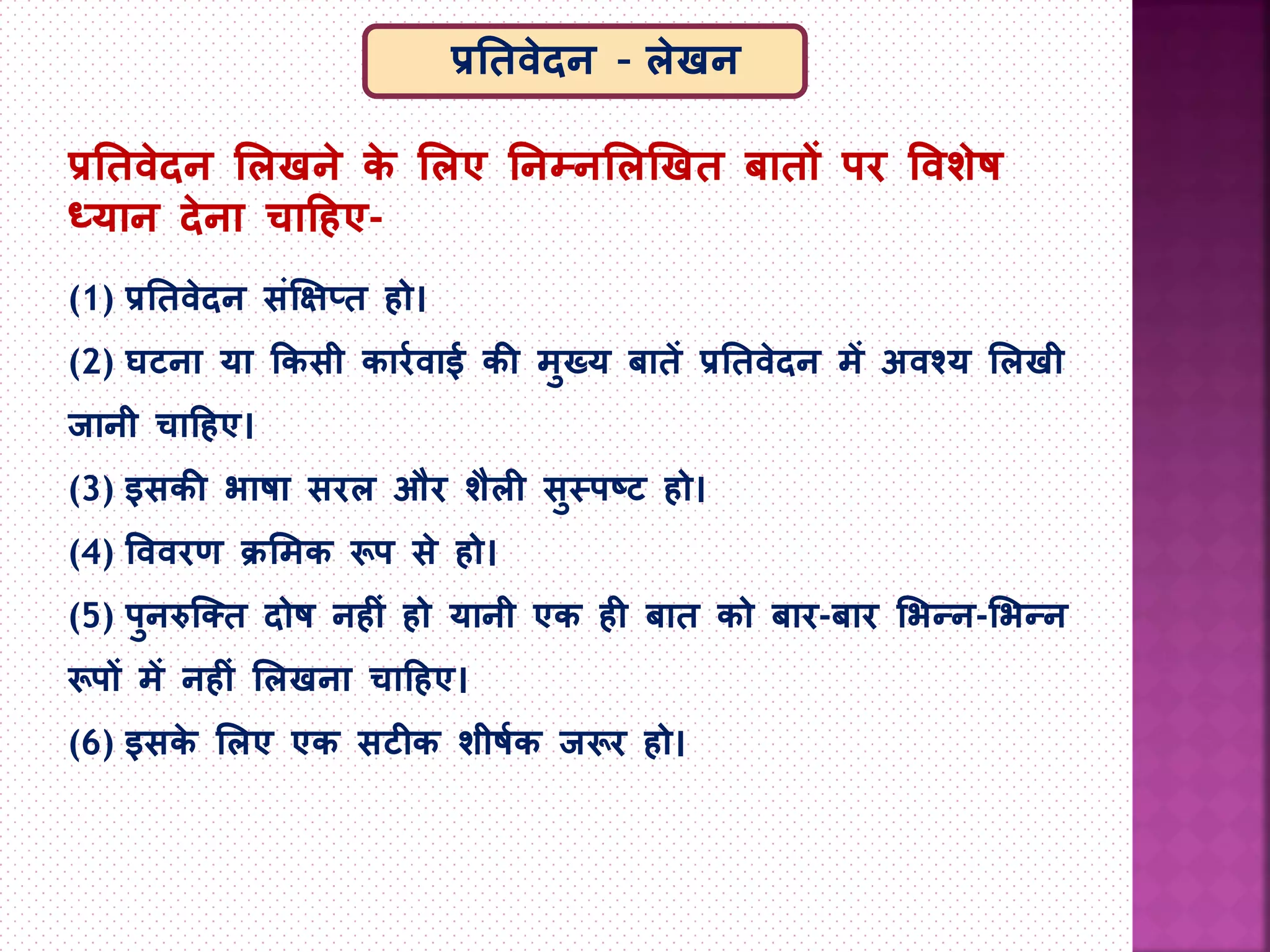 प्रतिवेदन - लेखन

प्रतिवेदन लिखने के लिए निम्नलिखित बातों पर विशेष ध्यान देना चाहिए-

(1) प्रतिवेदन संक्षिप्त हो।

(2) घटना या किसी कार्रवाई की मुख्य बातें प्रतिवेदन में अवश्य लिखी जानी चाहिए।

(3) इसकी भाषा सरल और शैली सुस्पष्ट हो।

(4) विवरण क्रमिक रूप से हो।

(5) पुनरुक्ति दोष नहीं हो यानी एक ही बात को बार-बार भिन्न-भिन्न रूपों में नहीं लिखना चाहिए।

(6) इसके लिए एक सटीक शीर्षक जरूर हो।